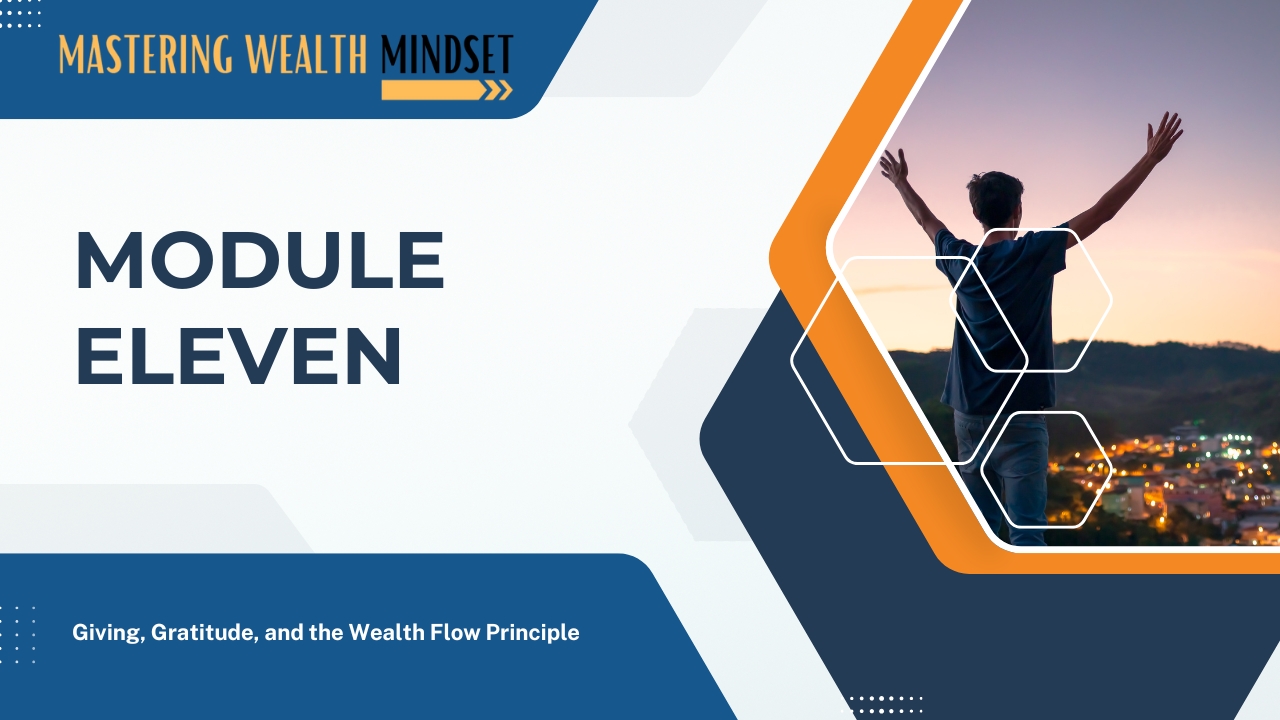 MASTERING WEALTH MINDSET

MODULE ELEVEN

Giving, Gratitude, and the Wealth Flow Principle